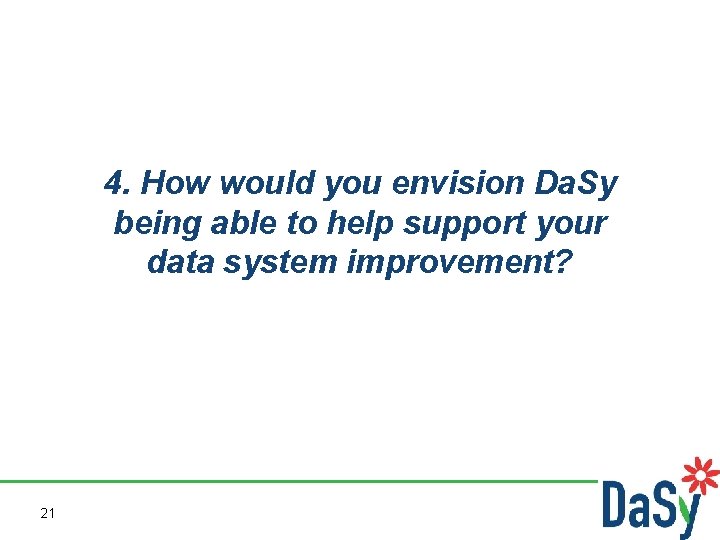 4. How would you envision DaSy being able to help support your data system improvement?

21

DaSy